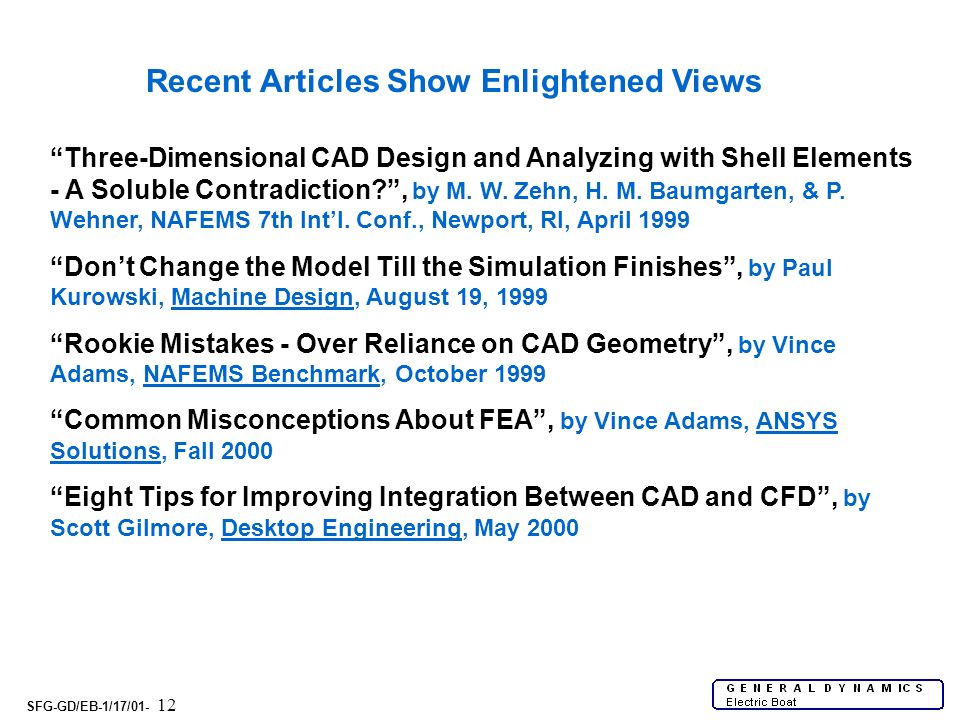 Recent Articles Show Enlightened Views

“Three-Dimensional CAD Design and Analyzing with Shell Elements - A Soluble Contradiction?”, by M. W. Zehn, H. M. Baumgarten, & P. Wehner, NAFEMS 7th Int’l. Conf., Newport, RI, April 1999

“Don’t Change the Model Till the Simulation Finishes”, by Paul Kurowski, Machine Design, August 19, 1999

“Rookie Mistakes - Over Reliance on CAD Geometry”, by Vince Adams, NAFEMS Benchmark, October 1999

“Common Misconceptions About FEA”, by Vince Adams, ANSYS Solutions, Fall 2000

“Eight Tips for Improving Integration Between CAD and CFD”, by Scott Gilmore, Desktop Engineering, May 2000

SFG-GD/EB-1/17/01- 12

GENERAL DYNAMICS
Electric Boat